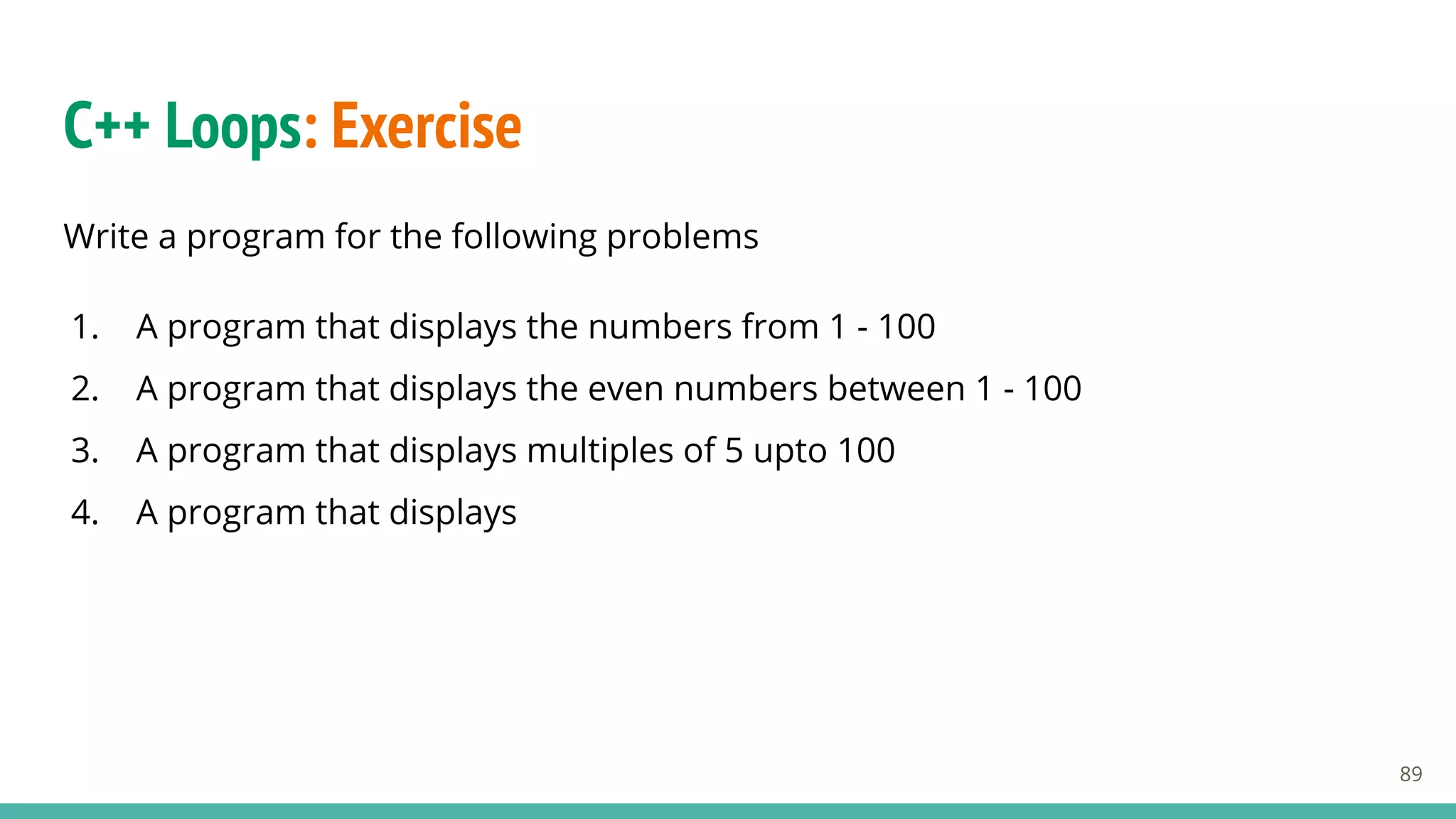 C++ Loops: Exercise

Write a program for the following problems

1. A program that displays the numbers from 1 - 100
2. A program that displays the even numbers between 1 - 100
3. A program that displays multiples of 5 upto 100
4. A program that displays

89